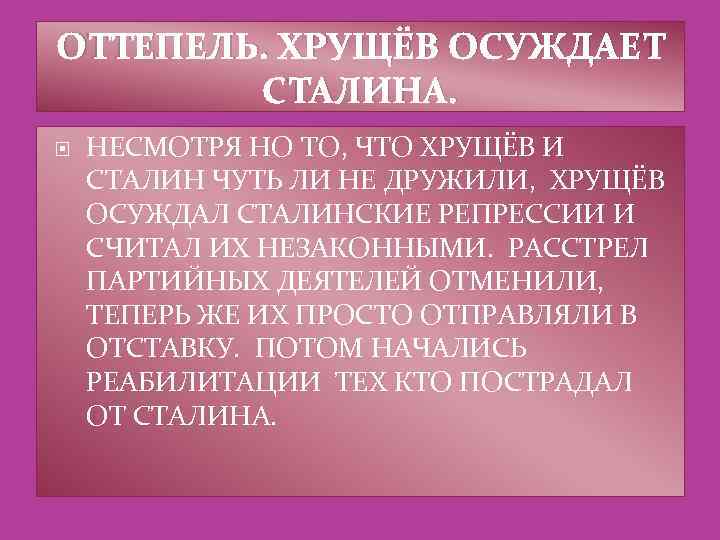 ОТТЕПЕЛЬ. ХРУЩЁВ ОСУЖДАЕТ СТАЛИНА.

НЕСМОТРЯ НО ТО, ЧТО ХРУЩЁВ И СТАЛИН ЧУТЬ ЛИ НЕ ДРУЖИЛИ, ХРУЩЁВ ОСУЖДАЛ СТАЛИНСКИЕ РЕПРЕССИИ И СЧИТАЛ ИХ НЕЗАКОННЫМИ. РАССТРЕЛ ПАРТИЙНЫХ ДЕЯТЕЛЕЙ ОТМЕНИЛИ, ТЕПЕРЬ ЖЕ ИХ ПРОСТО ОТПРАВЛЯЛИ В ОТСТАВКУ. ПОТОМ НАЧАЛИСЬ РЕАБИЛИТАЦИИ ТЕХ КТО ПОСТРАДАЛ ОТ СТАЛИНА.